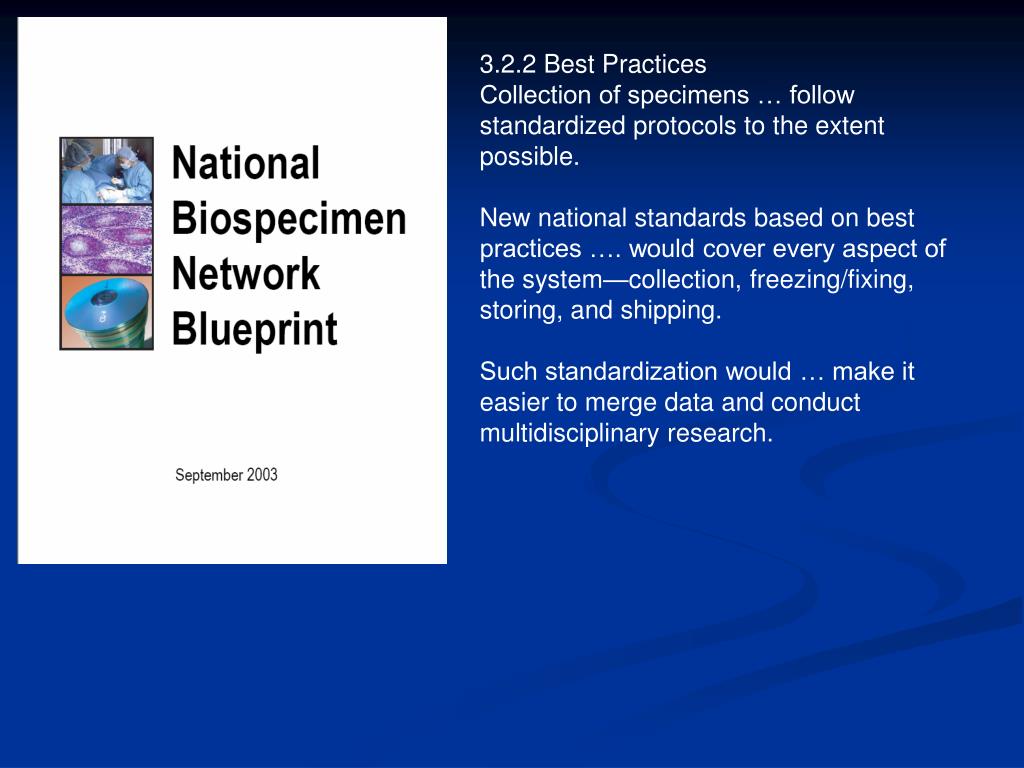 National Biospecimen Network Blueprint

September 2003

3.2.2 Best Practices
Collection of specimens … follow standardized protocols to the extent possible.

New national standards based on best practices …. would cover every aspect of the system—collection, freezing/fixing, storing, and shipping.

Such standardization would … make it easier to merge data and conduct multidisciplinary research.